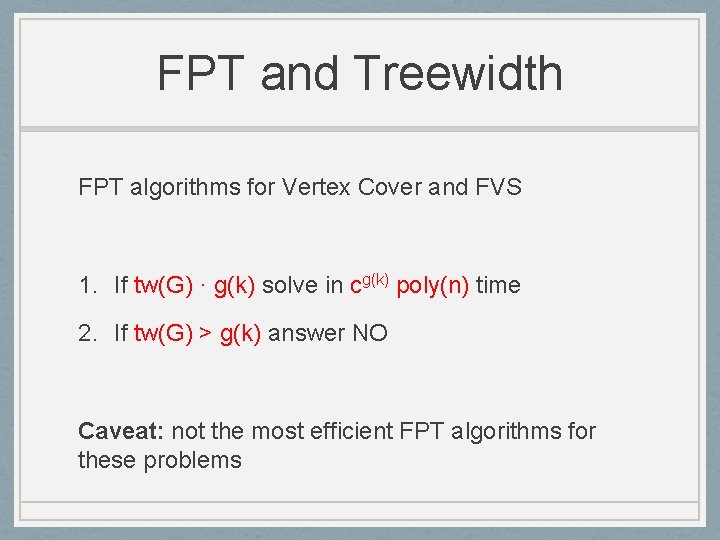 FPT and Treewidth

FPT algorithms for Vertex Cover and FVS

1. If tw(G) · g(k) solve in $c^{g(k)}$ poly(n) time

2. If tw(G) > g(k) answer NO

**Caveat:** not the most efficient FPT algorithms for these problems